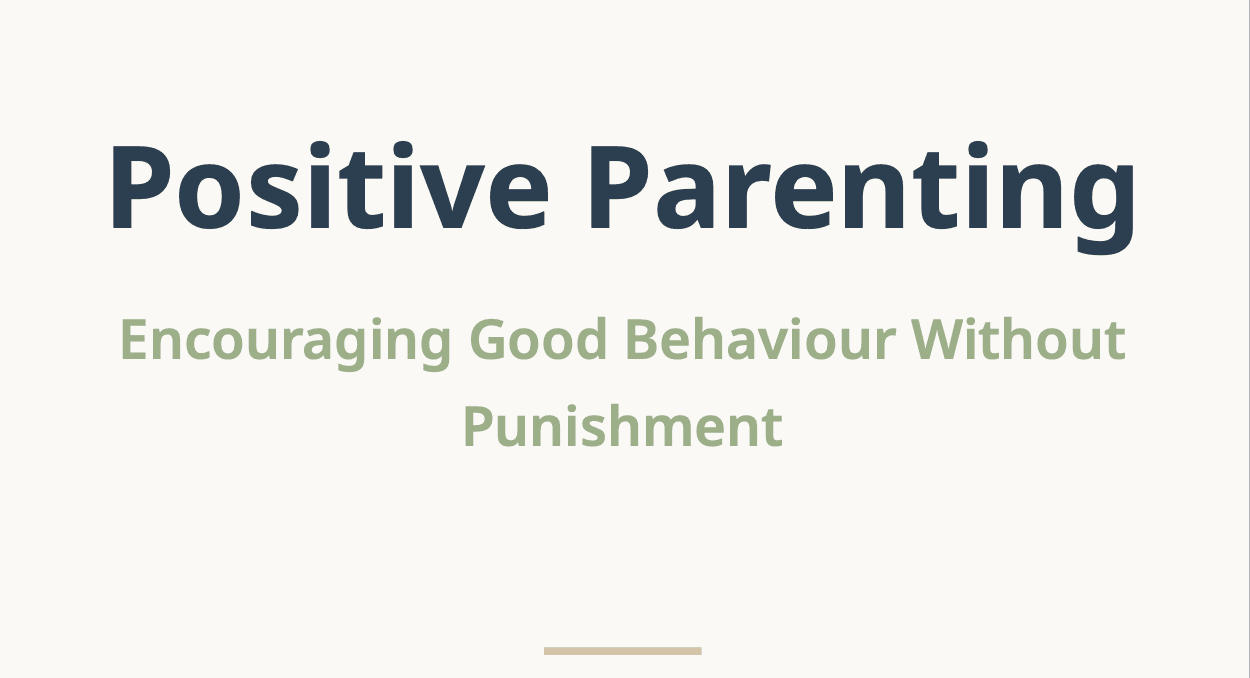 Positive Parenting

Encouraging Good Behaviour Without Punishment